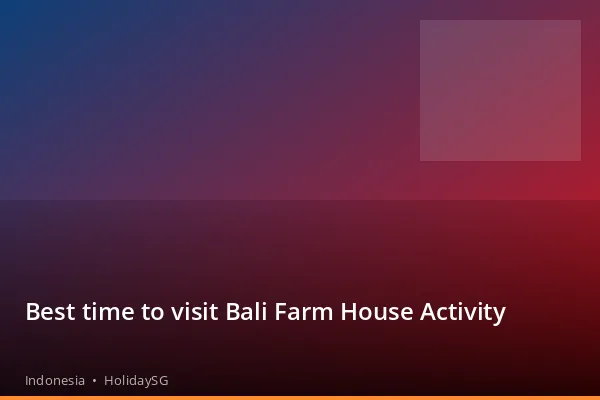 Best time to visit Bali Farm House Activity

Indonesia • HolidaySG